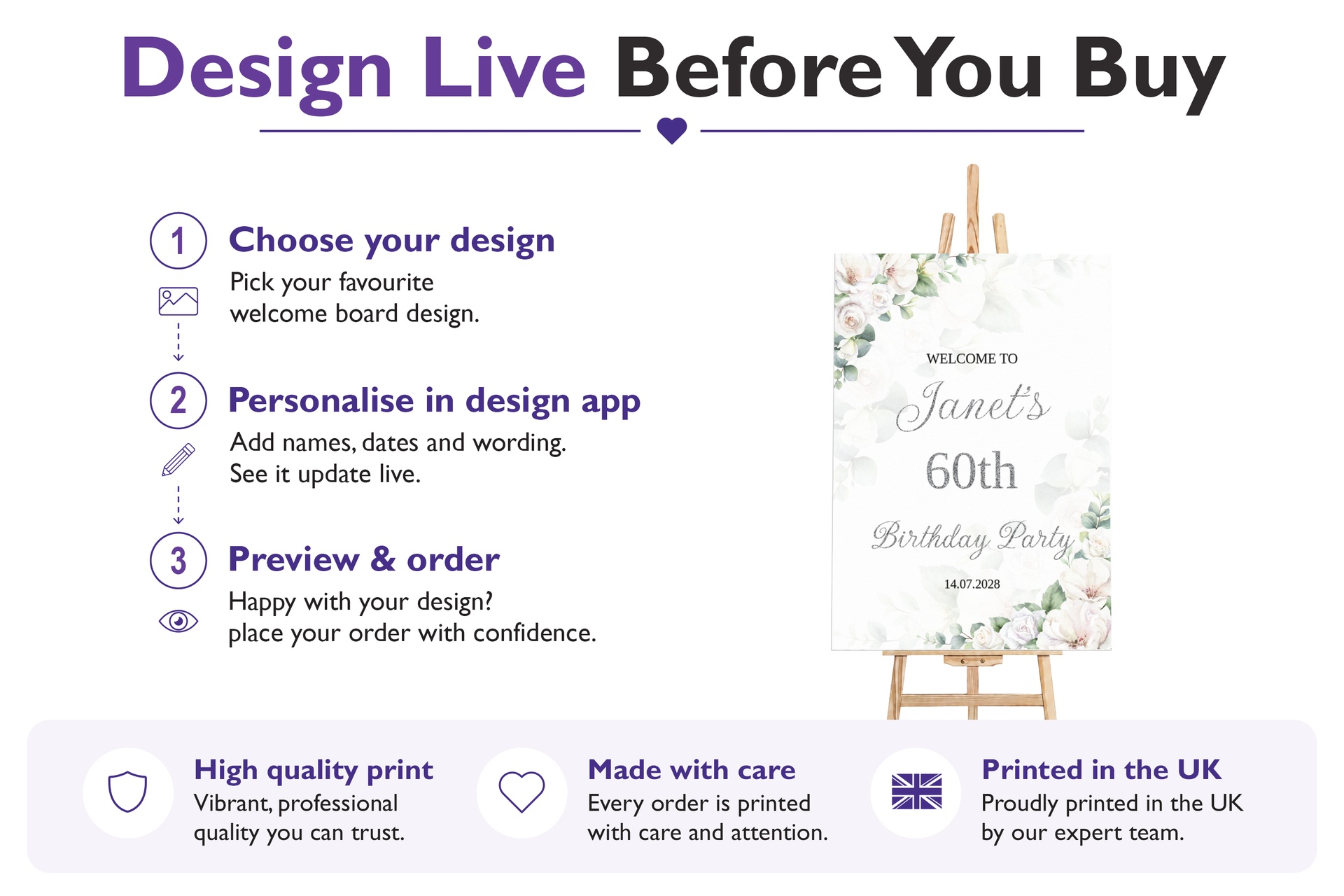 Design Live Before You Buy

1

Choose your design

Pick your favourite welcome board design.

2

Personalise in design app

Add names, dates and wording. See it update live.

3

Preview & order

Happy with your design? place your order with confidence.

WELCOME TO

Janet's

60th

Birthday Party

14.07.2028

High quality print

Vibrant, professional quality you can trust.

Made with care

Every order is printed with care and attention.

Printed in the UK

Proudly printed in the UK by our expert team.